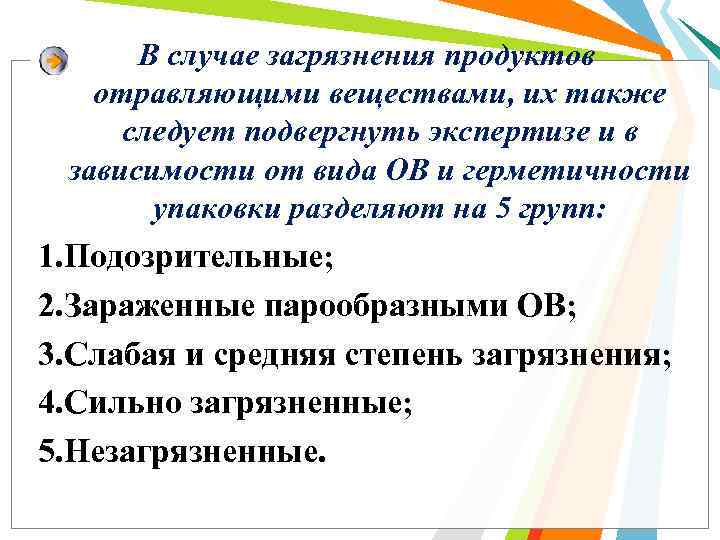 В случае загрязнения продуктов отравляющими веществами, их также следует подвергнуть экспертизе и в зависимости от вида ОВ и герметичности упаковки разделяют на 5 групп:

1.Подозрительные;

2.Зараженные парообразными ОВ;

3.Слабая и средняя степень загрязнения;

4.Сильно загрязненные;

5.Незагрязненные.